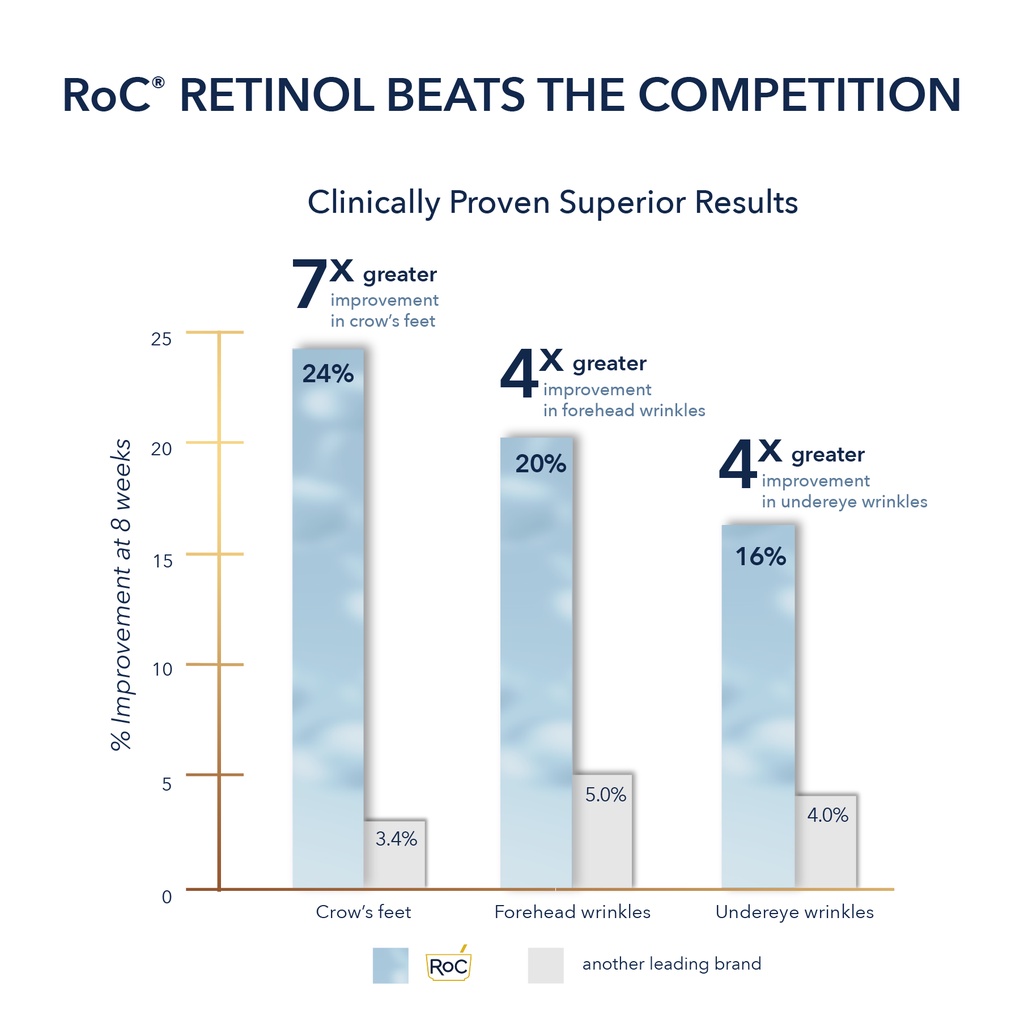 RoC® RETINOL BEATS THE COMPETITION

Clinically Proven Superior Results

7x greater improvement in crow's feet

4x greater improvement in forehead wrinkles

4x greater improvement in undereye wrinkles

% Improvement at 8 weeks

25
20
15
10
5
0

24%
3.4%
20%
5.0%
16%
4.0%

Crow's feet
Forehead wrinkles
Undereye wrinkles

RoC
another leading brand